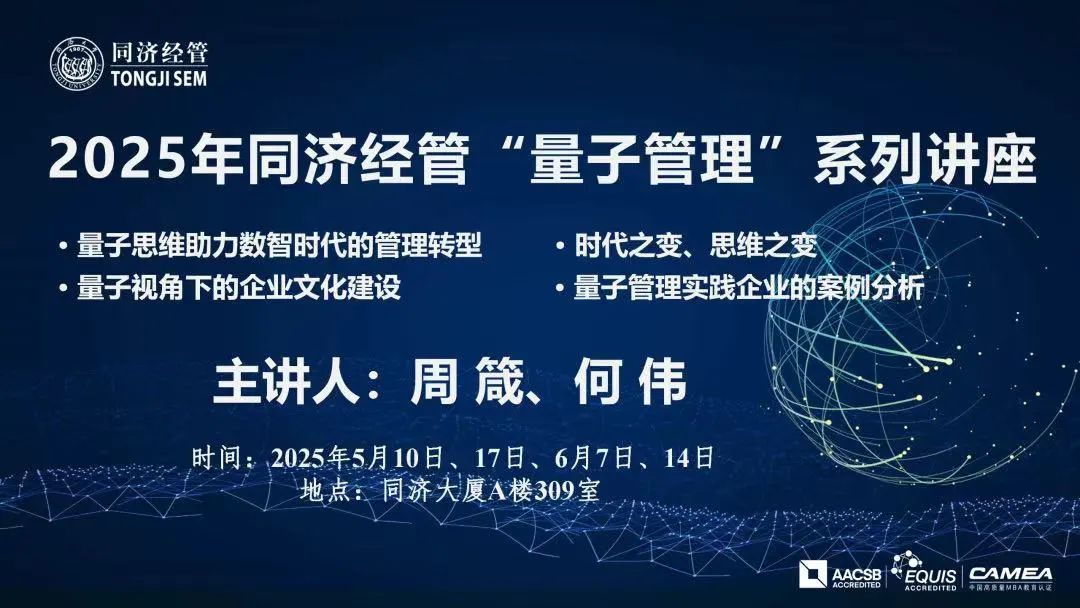 同济经管
TONGJI SEM

2025年同济经管“量子管理”系列讲座

• 量子思维助力数智时代的管理转型
• 量子视角下的企业文化建设

• 时代之变、思维之变
• 量子管理实践企业的案例分析

主讲人：周 箴、何 伟

时间：2025年5月10日、17日、6月7日、14日
地点：同济大厦A楼309室

AACSB ACCREDITED
EQUIS ACCREDITED
CAMEA 中国高质量MBA教育认证